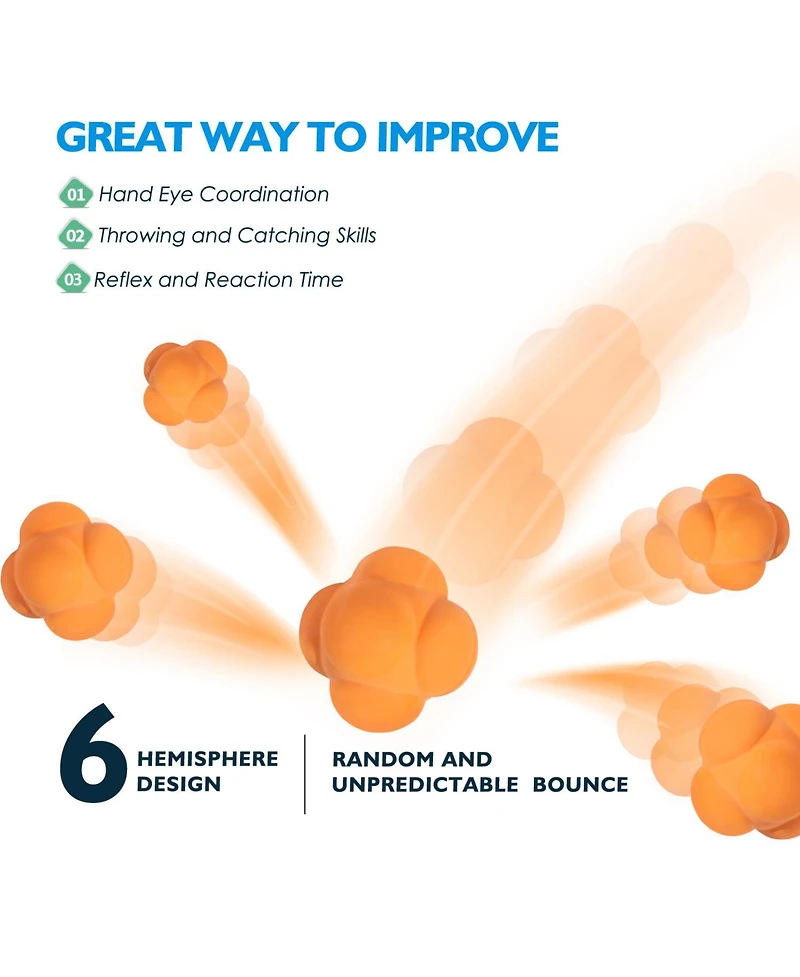 GREAT WAY TO IMPROVE

01 Hand Eye Coordination

02 Throwing and Catching Skills

03 Reflex and Reaction Time

6 HEMISPHERE DESIGN

RANDOM AND UNPREDICTABLE BOUNCE